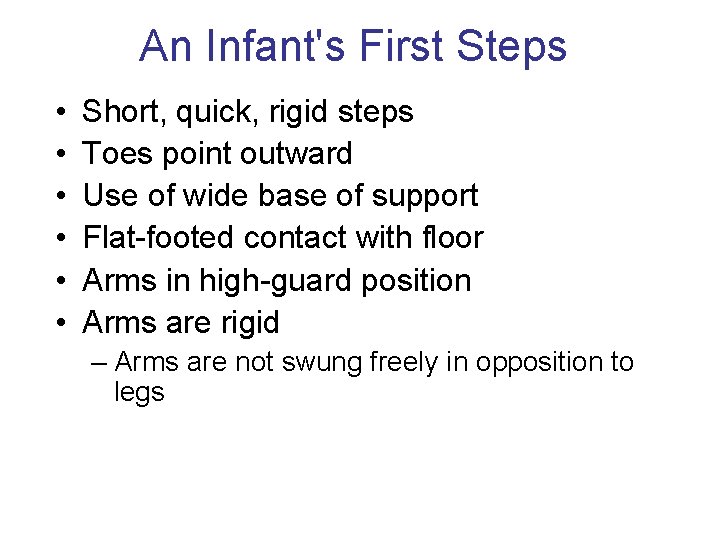 An Infant's First Steps

• Short, quick, rigid steps
• Toes point outward
• Use of wide base of support
• Flat-footed contact with floor
• Arms in high-guard position
• Arms are rigid
– Arms are not swung freely in opposition to legs